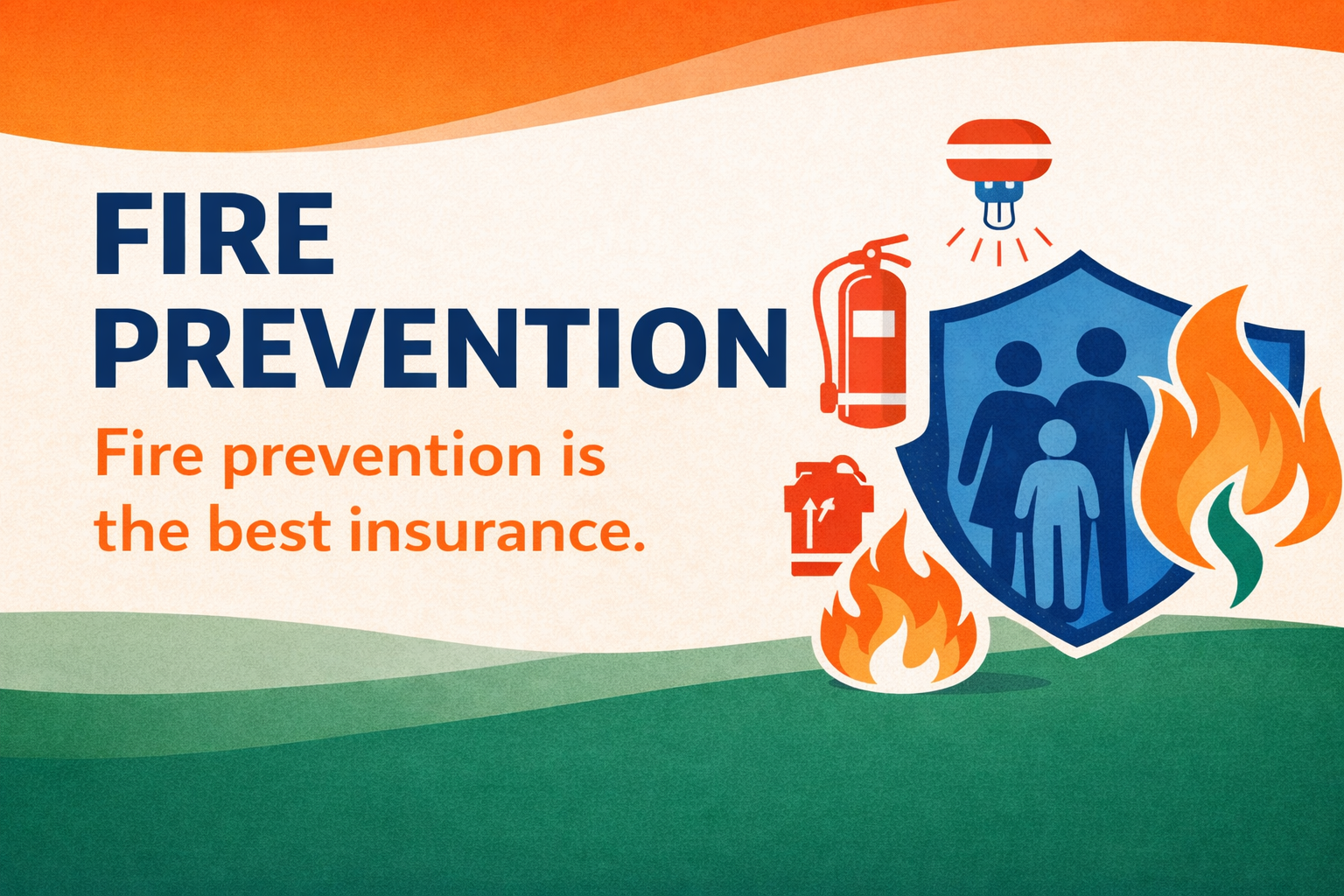 FIRE PREVENTION

Fire prevention is the best insurance.